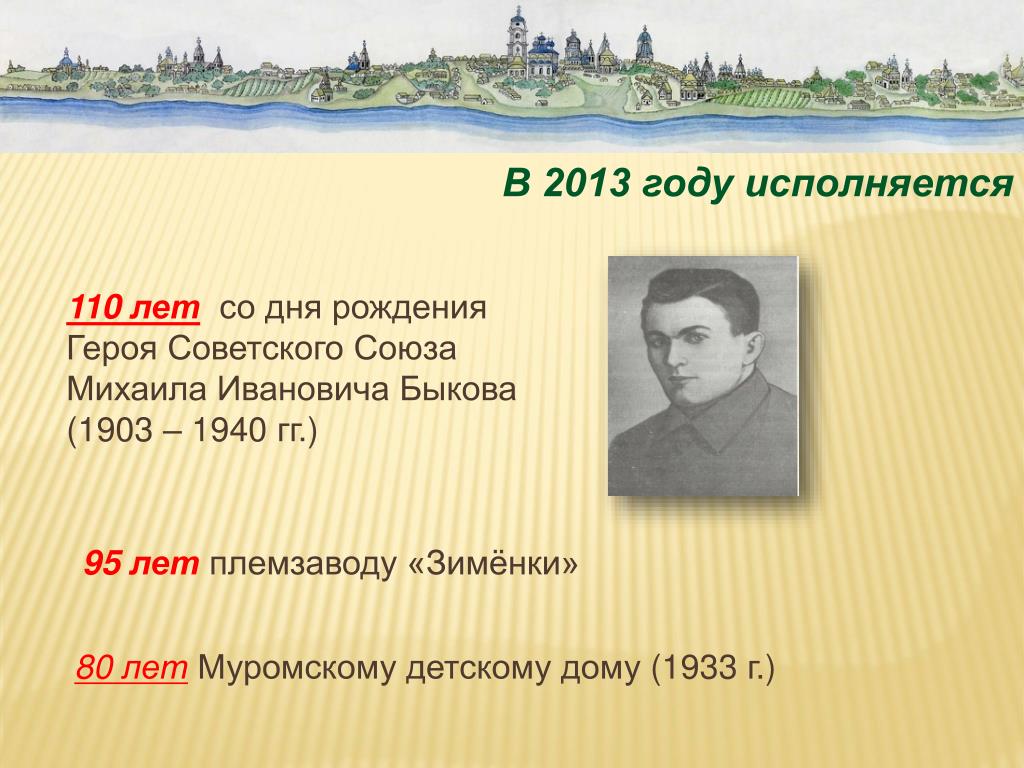 В 2013 году исполняется

110 лет со дня рождения Героя Советского Союза Михаила Ивановича Быкова (1903 – 1940 гг.)

95 лет племзаводу «Зимёнки»

80 лет Муромскому детскому дому (1933 г.)